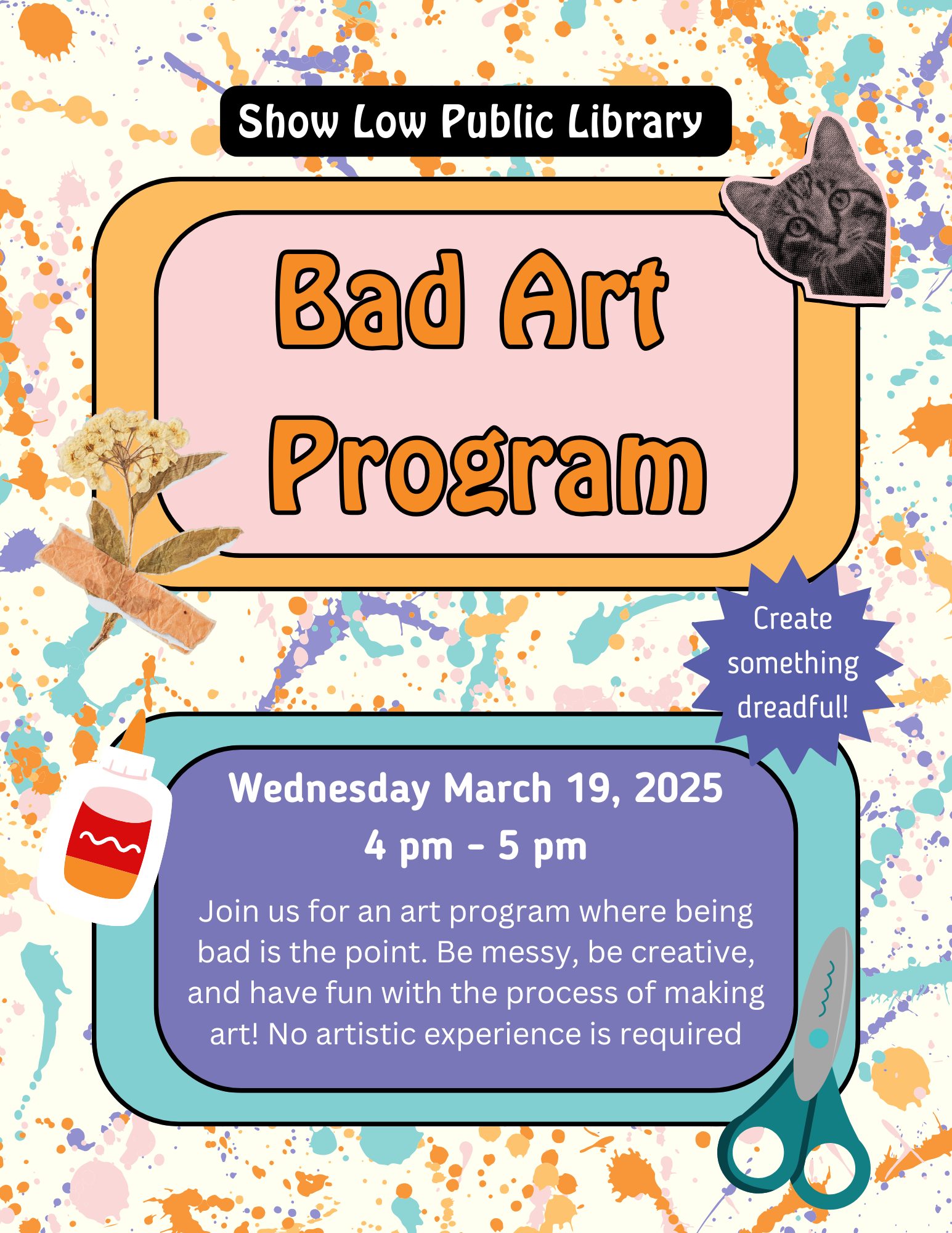 Show Low Public Library

Bad Art Program

Create something dreadful!

Wednesday March 19, 2025
4 pm - 5 pm

Join us for an art program where being bad is the point. Be messy, be creative, and have fun with the process of making art! No artistic experience is required